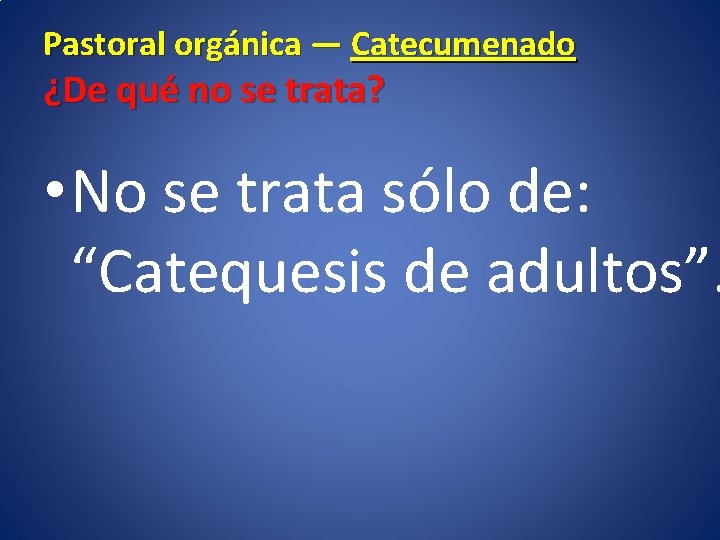 Pastoral orgánica — Catecumenado
¿De qué no se trata?

• No se trata sólo de: “Catequesis de adultos”.